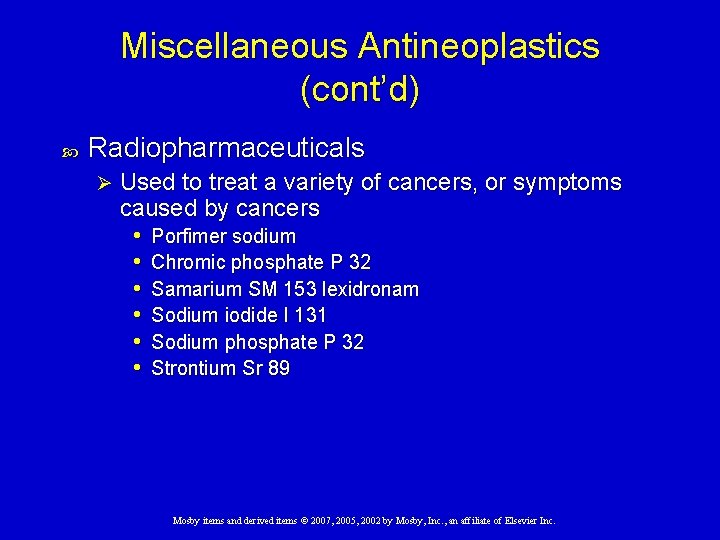 Miscellaneous Antineoplastics (cont'd)

Radiopharmaceuticals

Used to treat a variety of cancers, or symptoms caused by cancers

- Porfimer sodium
- Chromic phosphate P 32
- Samarium SM 153 lexidronam
- Sodium iodide I 131
- Sodium phosphate P 32
- Strontium Sr 89

Mosby items and derived items © 2007, 2005, 2002 by Mosby, Inc., an affiliate of Elsevier Inc.